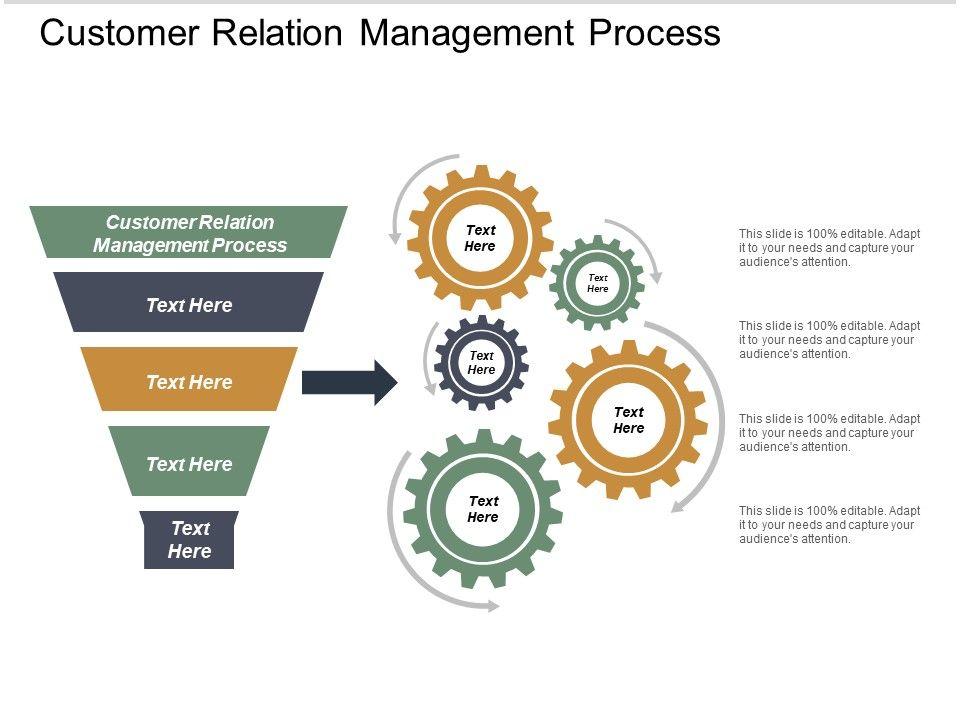 Customer Relation Management Process

Customer Relation Management Process

Text Here

Text Here

Text Here

Text Here

Text Here

Text Here

Text Here

Text Here

Text Here

This slide is 100% editable. Adapt it to your needs and capture your audience's attention.

This slide is 100% editable. Adapt it to your needs and capture your audience's attention.

This slide is 100% editable. Adapt it to your needs and capture your audience's attention.

This slide is 100% editable. Adapt it to your needs and capture your audience's attention.